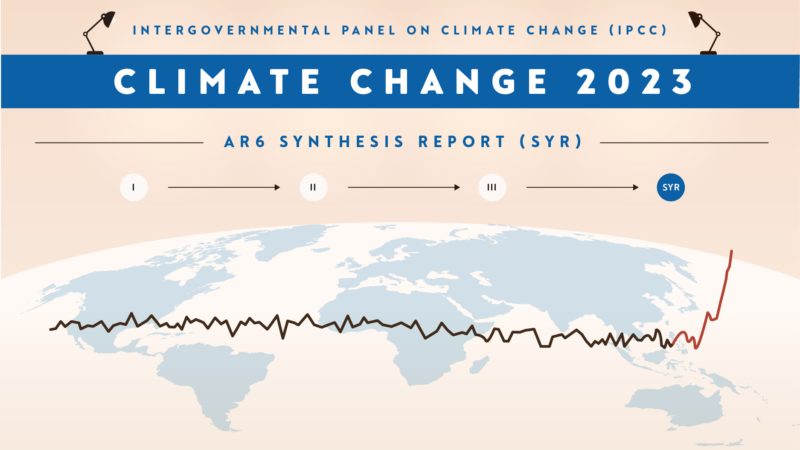 INTERGOVERNMENTAL PANEL ON CLIMATE CHANGE (IPCC)

CLIMATE CHANGE 2023

AR6 SYNTHESIS REPORT (SYR)

I

II

III

SYR